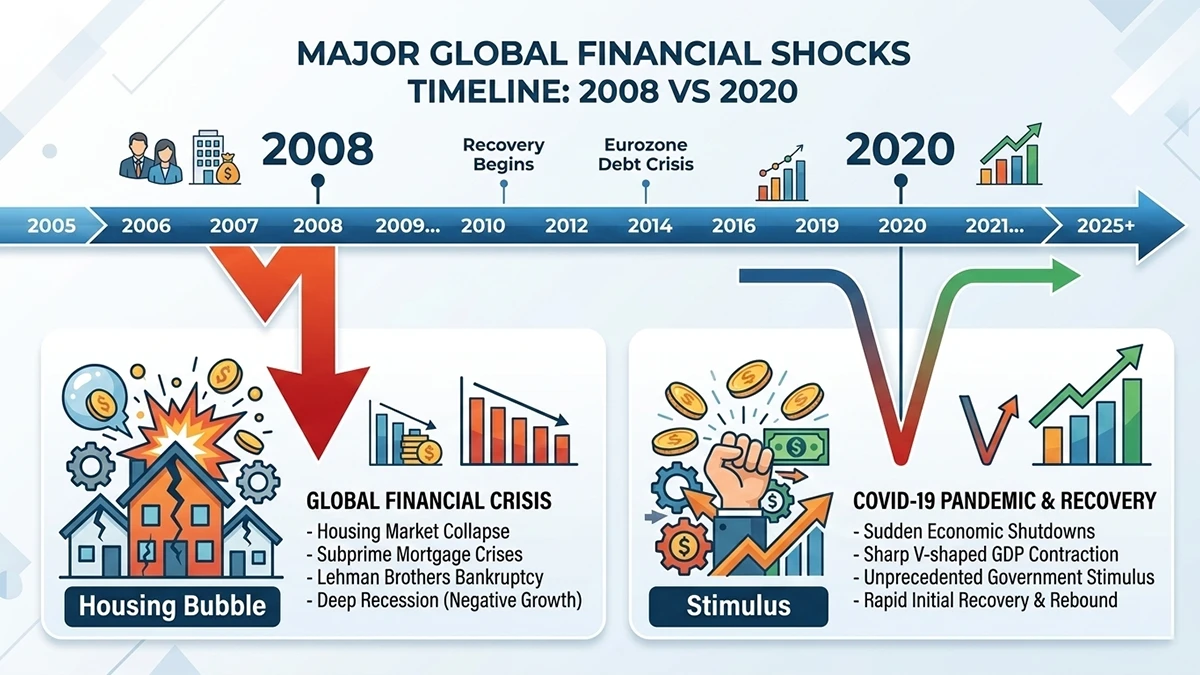 MAJOR GLOBAL FINANCIAL SHOCKS TIMELINE: 2008 VS 2020

2008

Recovery Begins

Eurozone Debt Crisis

2020

2005 2006 2007 2008 2009... 2010 2012 2014 2016 2019 2020 2021... 2025+

GLOBAL FINANCIAL CRISIS
- Housing Market Collapse
- Subprime Mortgage Crises
- Lehman Brothers Bankruptcy
- Deep Recession (Negative Growth)

Housing Bubble

COVID-19 PANDEMIC & RECOVERY
- Sudden Economic Shutdowns
- Sharp V-shaped GDP Contraction
- Unprecedented Government Stimulus
- Rapid Initial Recovery & Rebound

Stimulus